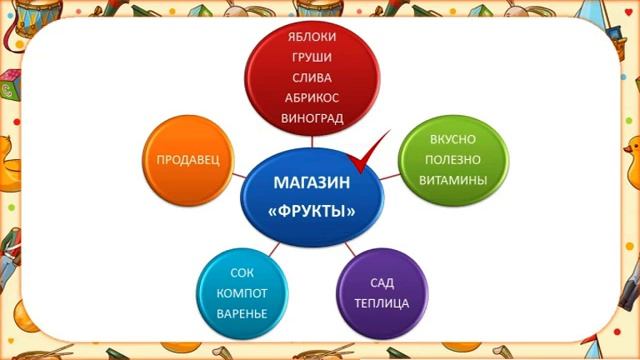 ЯБЛОКИ
ГРУШИ
СЛИВА
АБРИКОС
ВИНОГРАД

ПРОДАВЕЦ

МАГАЗИН «ФРУКТЫ»

ВКУСНО
ПОЛЕЗНО
ВИТАМИНЫ

СОК
КОМПОТ
ВАРЕНЬЕ

САД
ТЕПЛИЦА